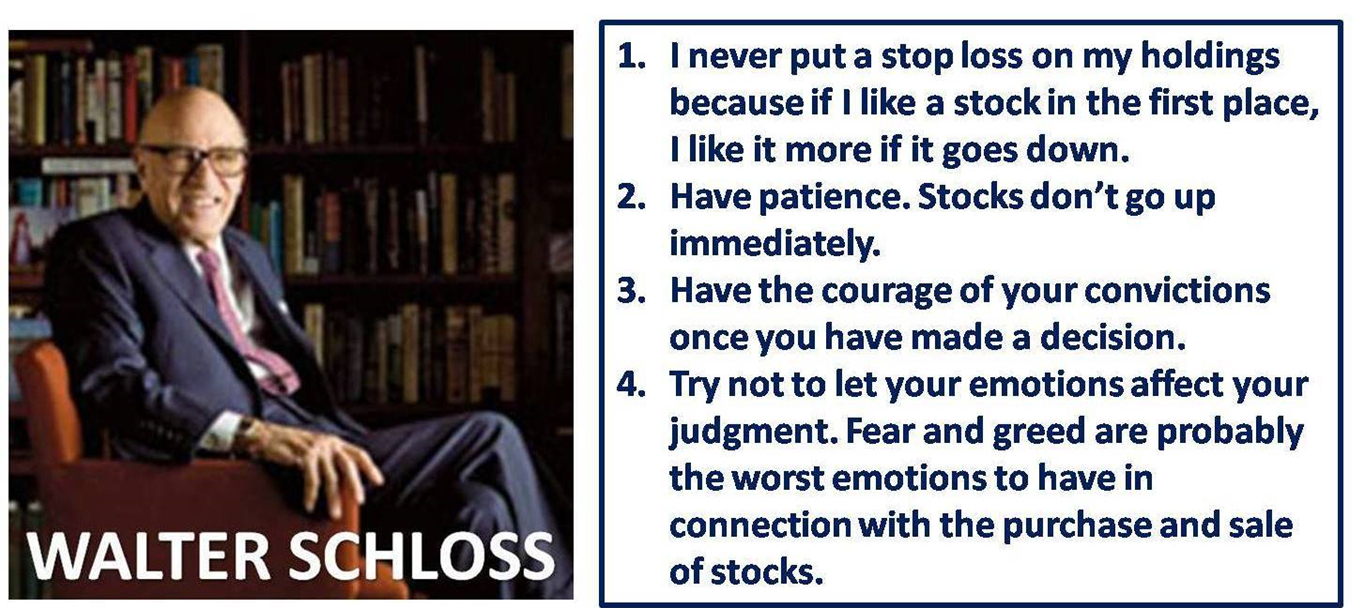 WALTER SCHLOSS

1. I never put a stop loss on my holdings because if I like a stock in the first place, I like it more if it goes down.
2. Have patience. Stocks don't go up immediately.
3. Have the courage of your convictions once you have made a decision.
4. Try not to let your emotions affect your judgment. Fear and greed are probably the worst emotions to have in connection with the purchase and sale of stocks.